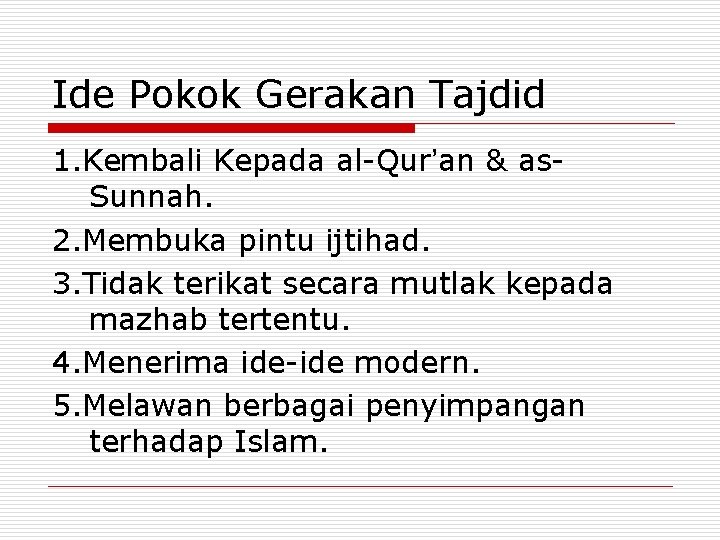 Ide Pokok Gerakan Tajdid

1.Kembali Kepada al-Qur'an & as-Sunnah.

2.Membuka pintu ijtihad.

3.Tidak terikat secara mutlak kepada mazhab tertentu.

4.Menerima ide-ide modern.

5.Melawan berbagai penyimpangan terhadap Islam.